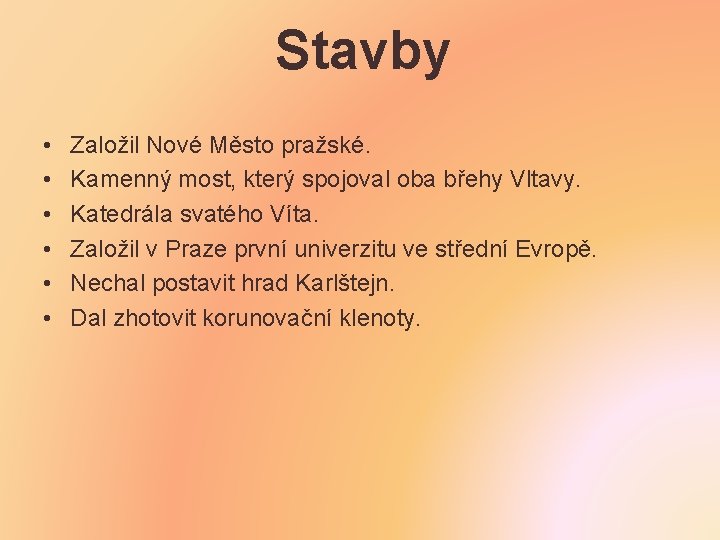 Stavby

• Založil Nové Město pražské.
• Kamenný most, který spojoval oba břehy Vltavy.
• Katedrála svatého Víta.
• Založil v Praze první univerzitu ve střední Evropě.
• Nechal postavit hrad Karlštejn.
• Dal zhotovit korunovační klenoty.